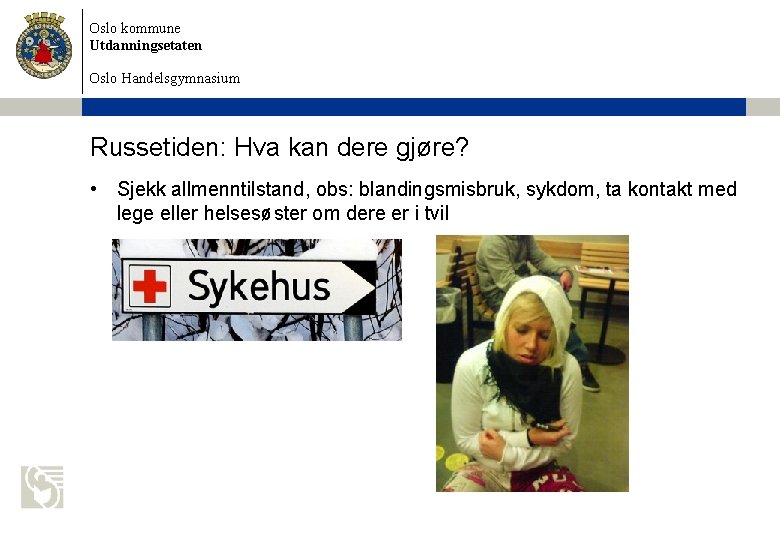 Oslo kommune
Utdanningsetaten

Oslo Handelsgymnasium

Russetiden: Hva kan dere gjøre?

• Sjekk allmenntilstand, obs: blandingsmisbruk, sykdom, ta kontakt med lege eller helsesøster om dere er i tvil

Sykehus